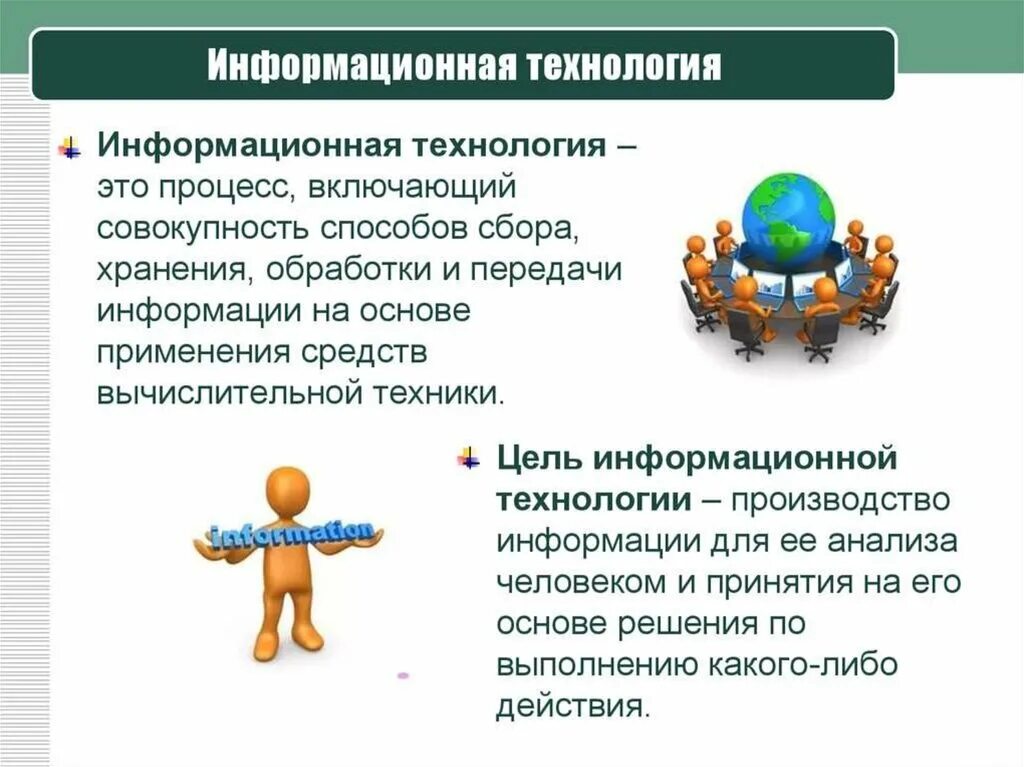 Информационная технология

Информационная технология – это процесс, включающий совокупность способов сбора, хранения, обработки и передачи информации на основе применения средств вычислительной техники.

information

Цель информационной технологии – производство информации для ее анализа человеком и принятия на его основе решения по выполнению какого-либо действия.